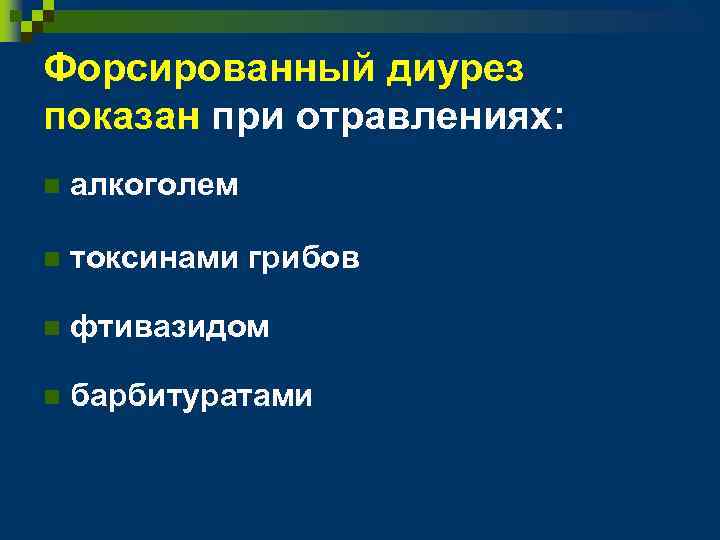 Форсированный диурез показан при отравлениях:

алкоголем

токсинами грибов

фтивазидом

барбитуратами